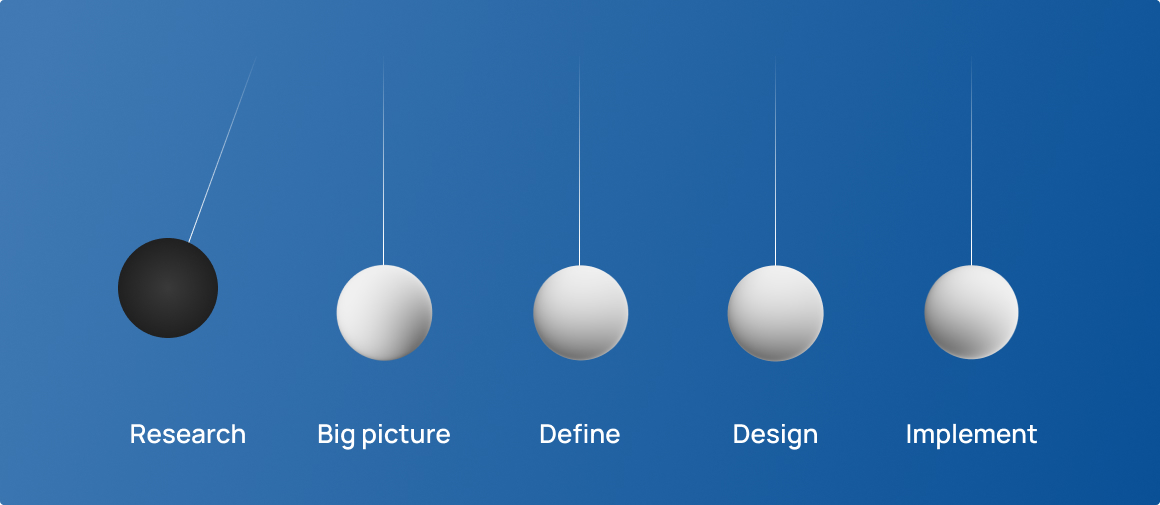 Research Big picture Define Design Implement